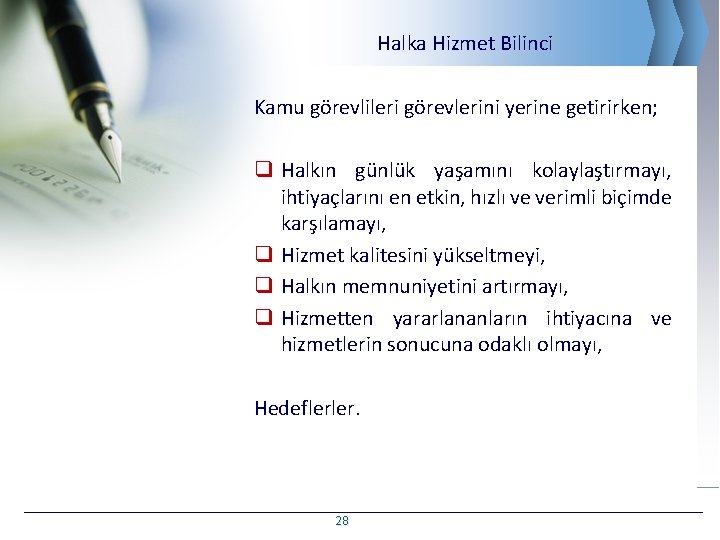 Halka Hizmet Bilinci

Kamu görevlileri görevlerini yerine getirirken;

❑ Halkın günlük yaşamını kolaylaştırmayı, ihtiyaçlarını en etkin, hızlı ve verimli biçimde karşılamayı,
❑ Hizmet kalitesini yükseltmeyi,
❑ Halkın memnuniyetini artırmayı,
❑ Hizmetten yararlananların ihtiyacına ve hizmetlerin sonucuna odaklı olmayı,

Hedeflerler.

28